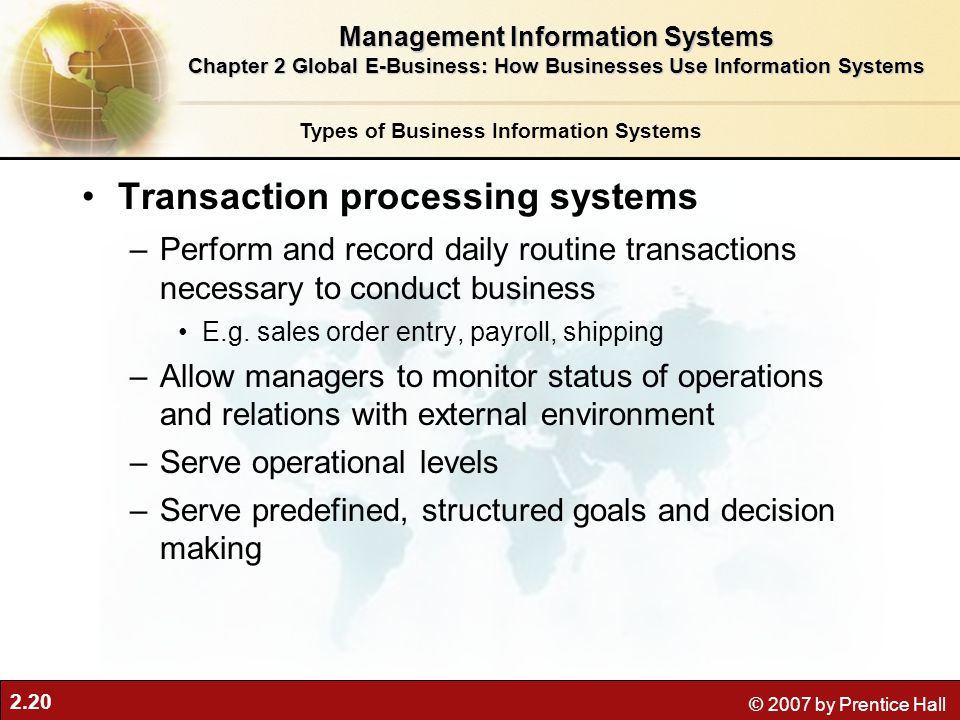 Management Information Systems
Chapter 2 Global E-Business: How Businesses Use Information Systems

Types of Business Information Systems

• Transaction processing systems
– Perform and record daily routine transactions necessary to conduct business
• E.g. sales order entry, payroll, shipping
– Allow managers to monitor status of operations and relations with external environment
– Serve operational levels
– Serve predefined, structured goals and decision making

2.20

© 2007 by Prentice Hall